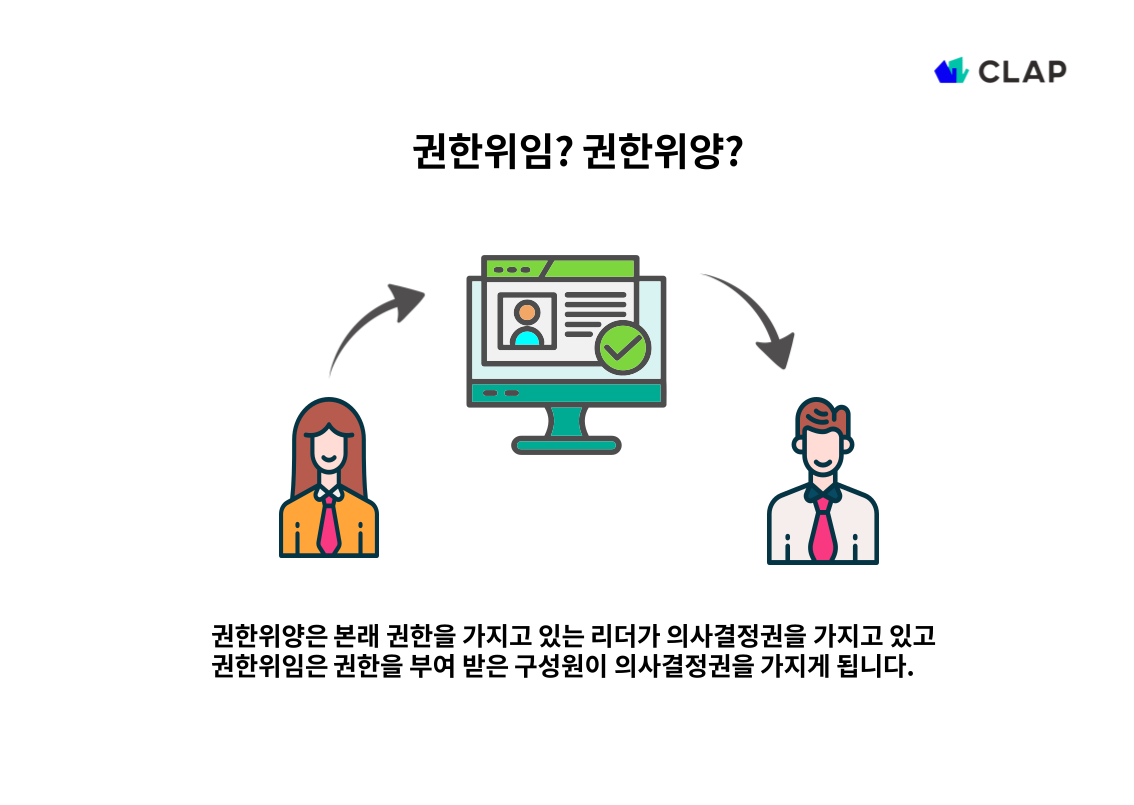 CLAP

권한위임? 권한위양?

권한위양은 본래 권한을 가지고 있는 리더가 의사결정권을 가지고 있고
권한위임은 권한을 부여 받은 구성원이 의사결정권을 가지게 됩니다.